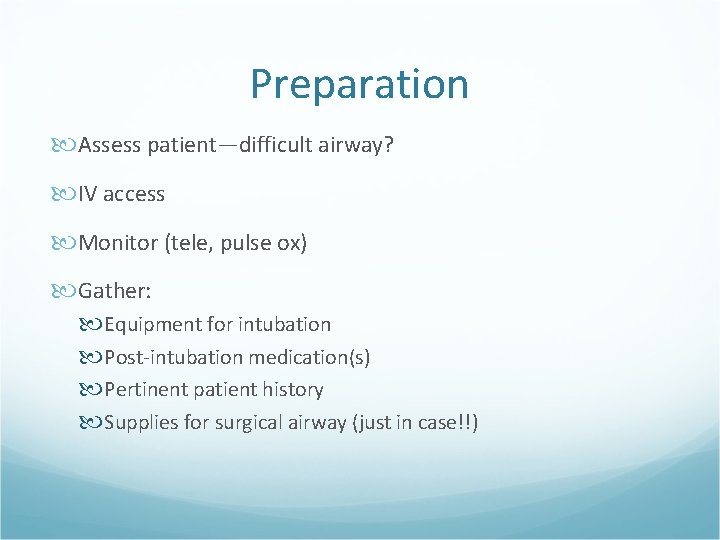 Preparation

Assess patient—difficult airway?

IV access

Monitor (tele, pulse ox)

Gather:

Equipment for intubation

Post-intubation medication(s)

Pertinent patient history

Supplies for surgical airway (just in case!!)